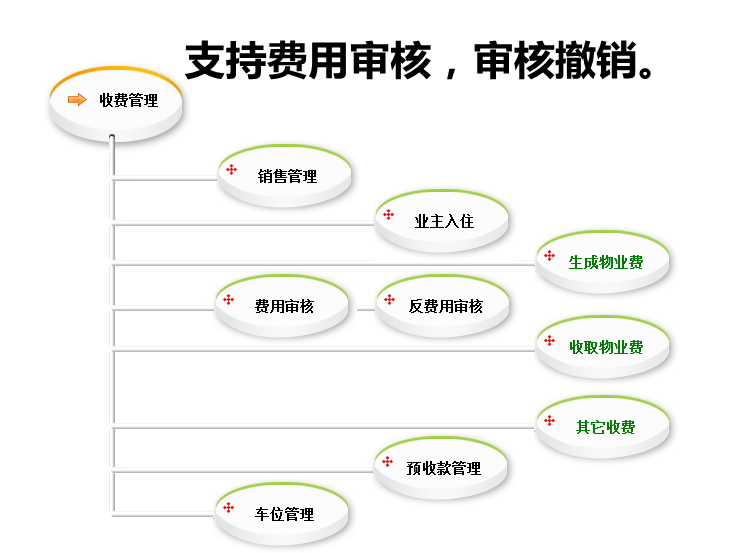 支持费用审核，审核撤销。

收费管理

销售管理

业主入住

生成物业费

费用审核

反费用审核

收取物业费

其它收费

预收款管理

车位管理